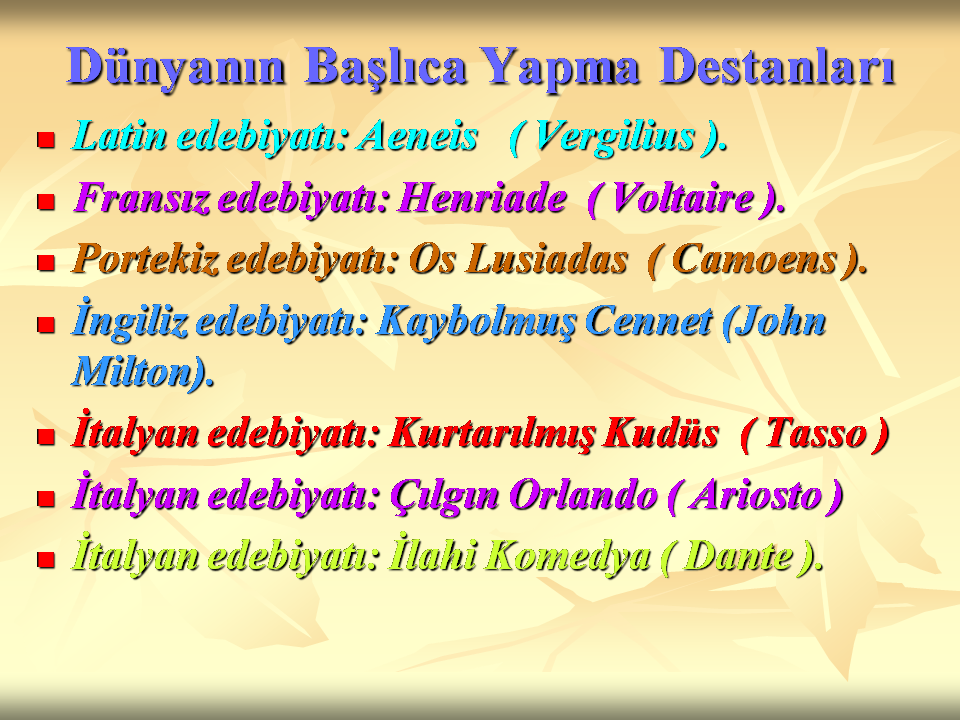 Dünyanın Başlıca Yapma Destanları

- Latin edebiyatı: Aeneis ( Vergilius ).
- Fransız edebiyatı: Henriade ( Voltaire ).
- Portekiz edebiyatı: Os Lusiadas ( Camoens ).
- İngiliz edebiyatı: Kaybolmuş Cennet (John Milton).
- İtalyan edebiyatı: Kurtarılmış Kudüs ( Tasso )
- İtalyan edebiyatı: Çılgın Orlando ( Ariosto )
- İtalyan edebiyatı: İlahi Komedya ( Dante ).